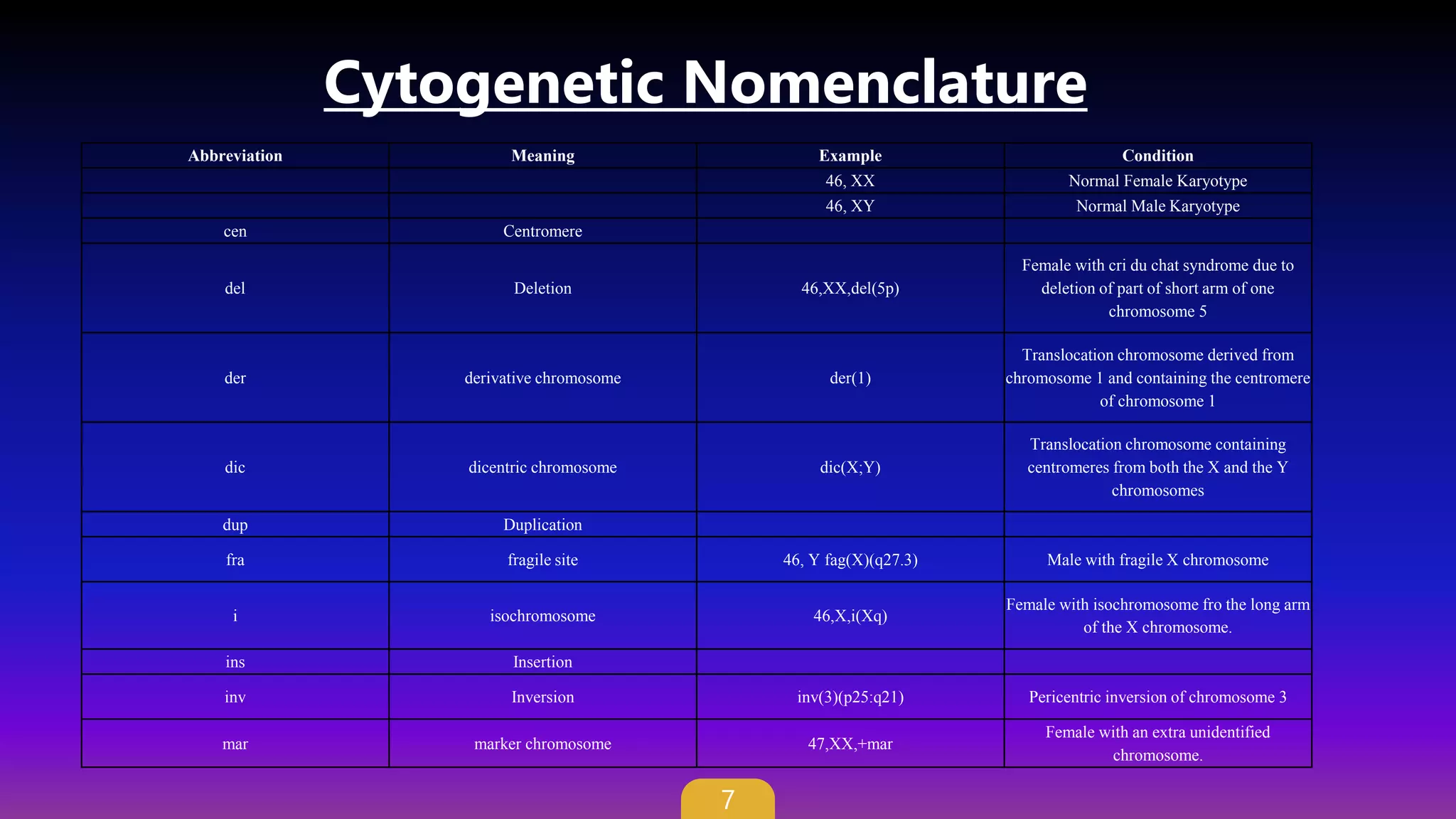 Cytogenetic Nomenclature

| Abbreviation | Meaning | Example | Condition |
|---|---|---|---|
| | | 46, XX | Normal Female Karyotype |
| | | 46, XY | Normal Male Karyotype |
| cen | Centromere | | |
| del | Deletion | 46,XX,del(5p) | Female with cri du chat syndrome due to deletion of part of short arm of one chromosome 5 |
| der | derivative chromosome | der(1) | Translocation chromosome derived from chromosome 1 and containing the centromere of chromosome 1 |
| dic | dicentric chromosome | dic(X;Y) | Translocation chromosome containing centromeres from both the X and the Y chromosomes |
| dup | Duplication | | |
| fra | fragile site | 46, Y fag(X)(q27.3) | Male with fragile X chromosome |
| i | isochromosome | 46,X,i(Xq) | Female with isochromosome fro the long arm of the X chromosome. |
| ins | Insertion | | |
| inv | Inversion | inv(3)(p25:q21) | Pericentric inversion of chromosome 3 |
| mar | marker chromosome | 47,XX,+mar | Female with an extra unidentified chromosome. |

7